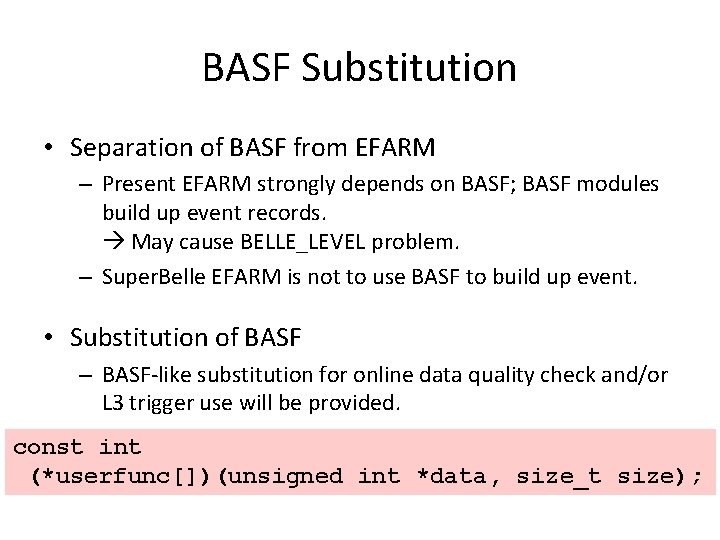 BASF Substitution

• Separation of BASF from EFARM
- Present EFARM strongly depends on BASF; BASF modules build up event records.
→ May cause BELLE_LEVEL problem.
- SuperBelle EFARM is not to use BASF to build up event.

• Substitution of BASF
- BASF-like substitution for online data quality check and/or L3 trigger use will be provided.

const int
 (*userfunc[])(unsigned int *data, size_t size);